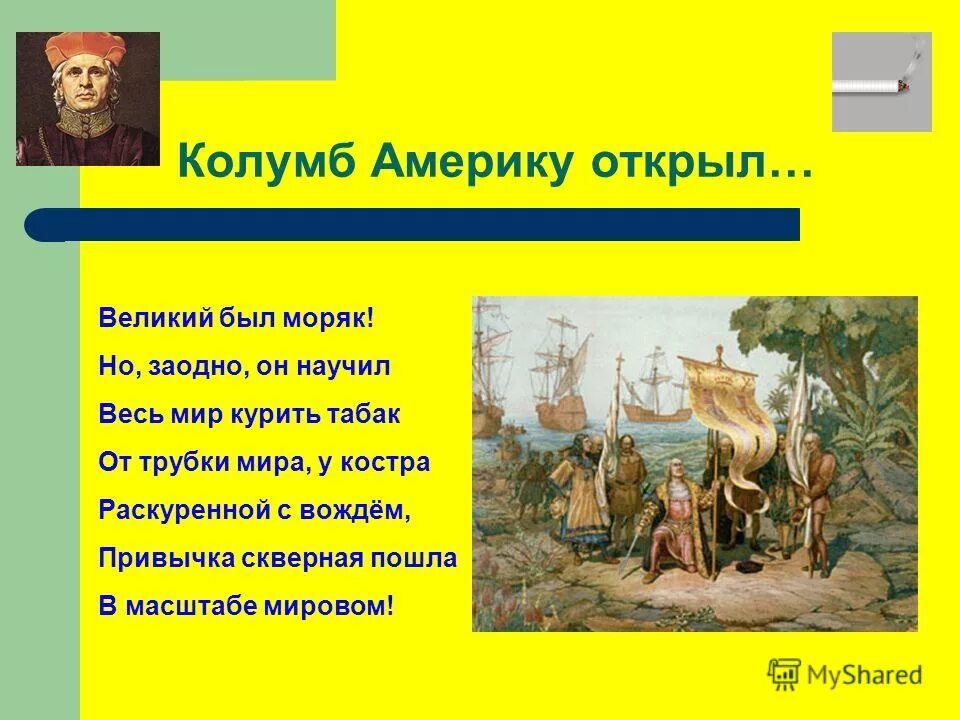 Колумб Америку открыл…

Великий был моряк!
Но, заодно, он научил
Весь мир курить табак
От трубки мира, у костра
Раскуренной с вождём,
Привычка скверная пошла
В масштабе мировом!

MyShared